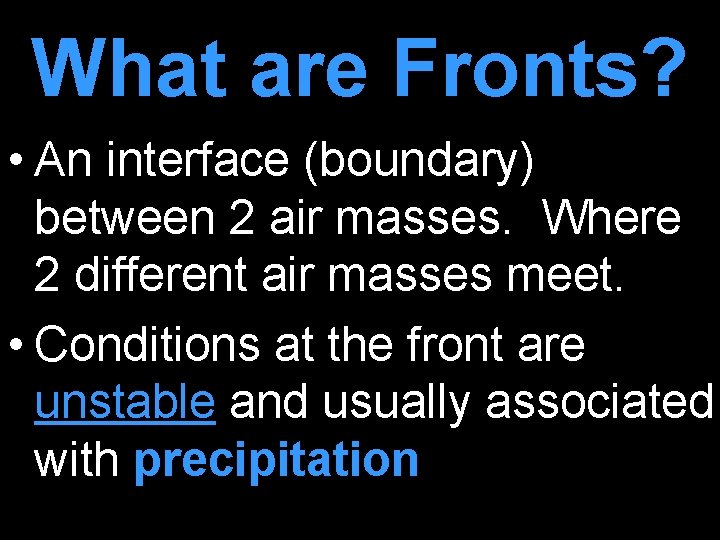 What are Fronts?

• An interface (boundary) between 2 air masses. Where 2 different air masses meet.

• Conditions at the front are unstable and usually associated with precipitation